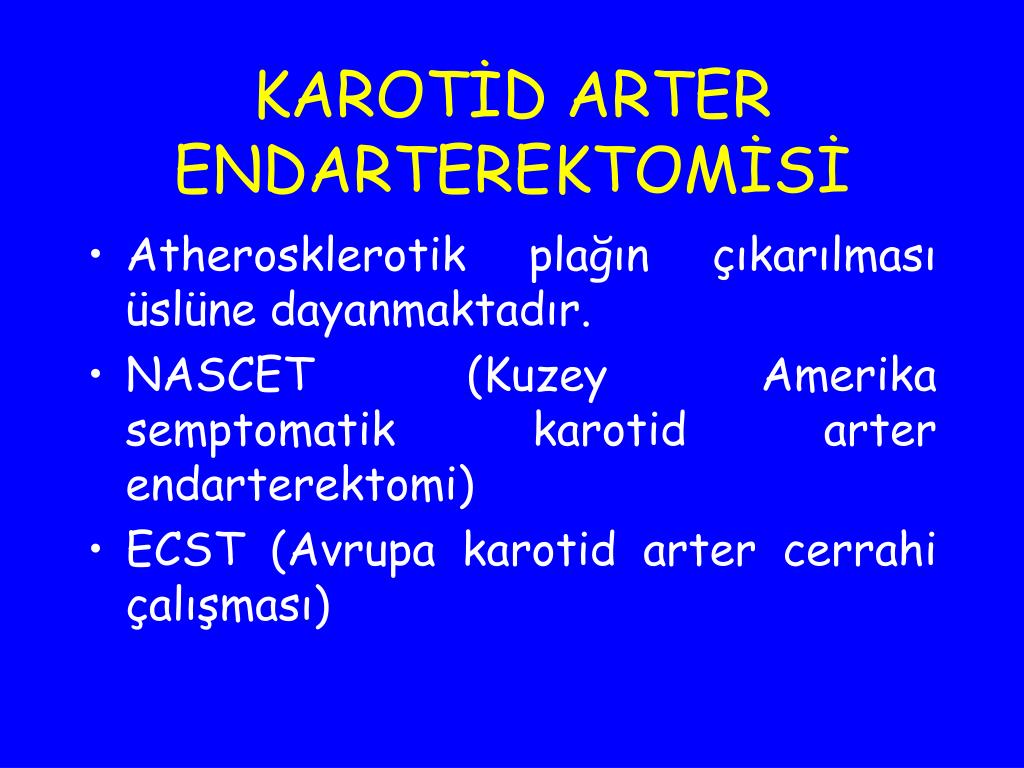 KAROTİD ARTER ENDARTEREKTOMİSİ

• Atherosklerotik plağın çıkarılması üslüne dayanmaktadır.
• NASCET (Kuzey Amerika semptomatik karotid arter endarterektomi)
• ECST (Avrupa karotid arter cerrahi çalışması)